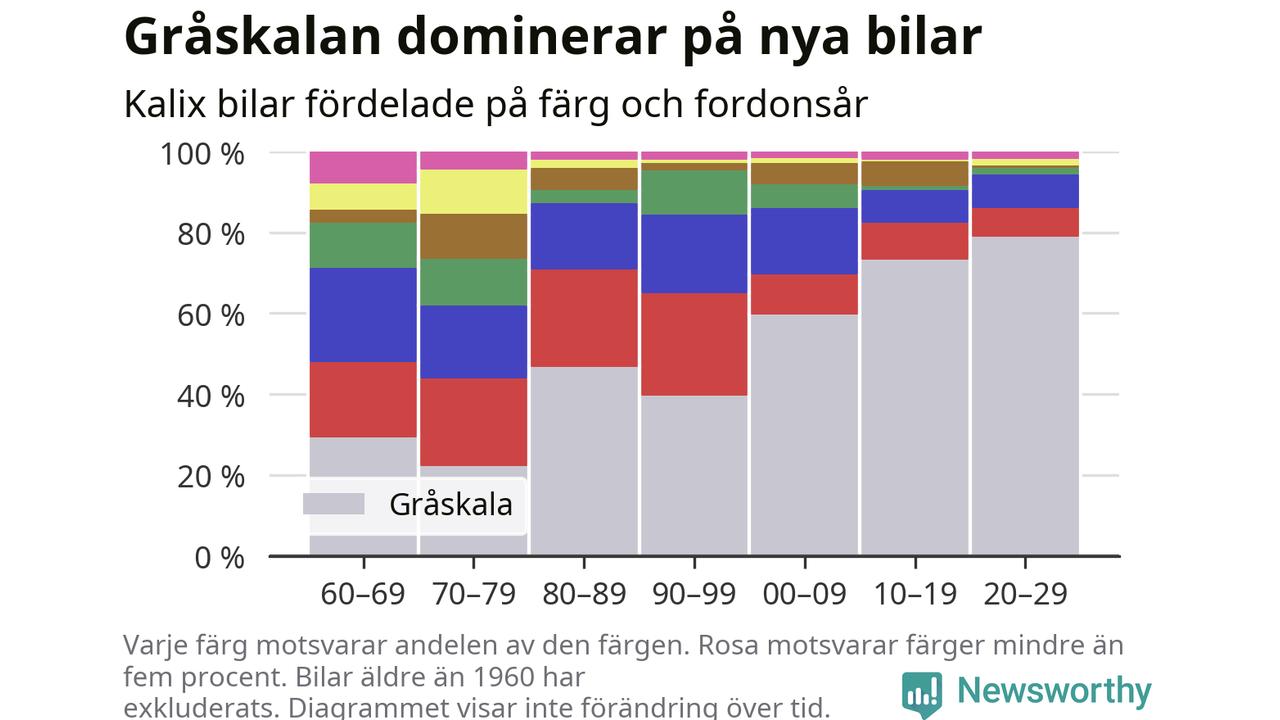 Gråskalan dominerar på nya bilar

Kalix bilar fördelade på färg och fordonsår

100 %
80 %
60 %
40 %
20 %
0 %

Gråskala

60–69 70–79 80–89 90–99 00–09 10–19 20–29

Varje färg motsvarar andelen av den färgen. Rosa motsvarar färger mindre än fem procent. Bilar äldre än 1960 har exkluderats. Diagrammet visar inte förändring över tid.

Newsworthy